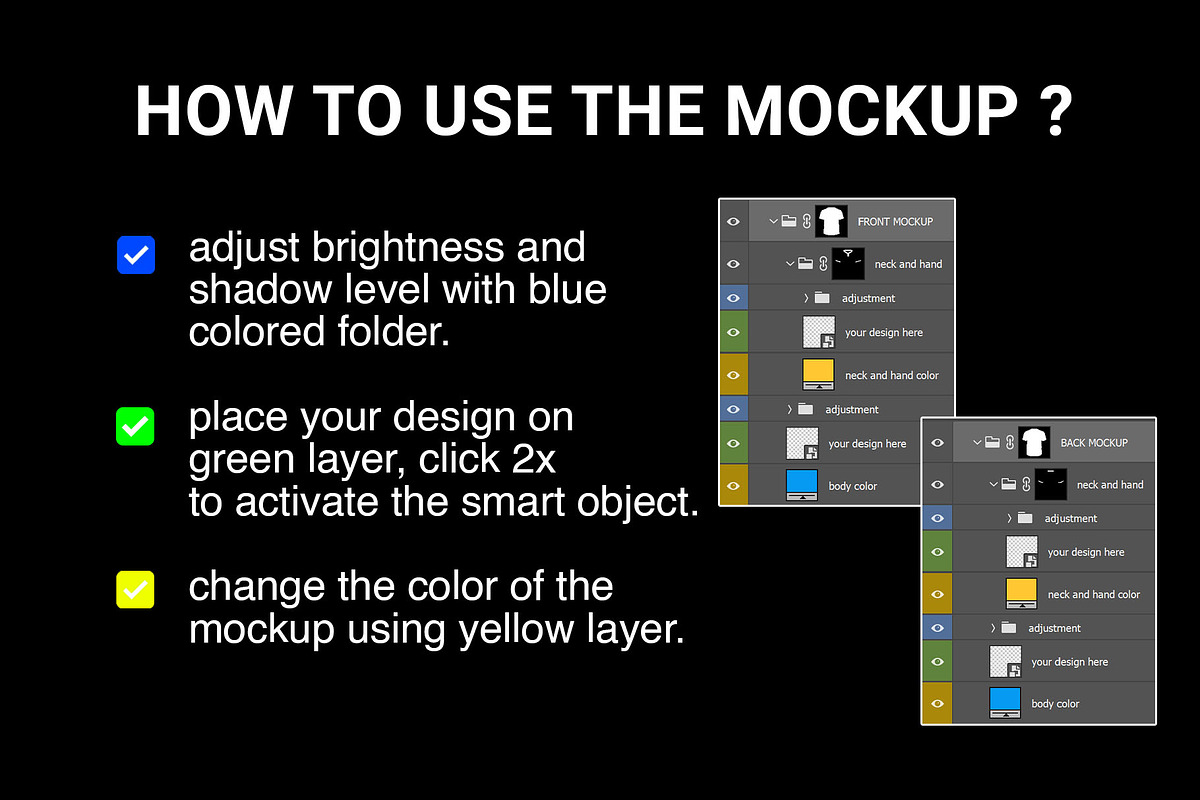 HOW TO USE THE MOCKUP ?

adjust brightness and shadow level with blue colored folder.

place your design on green layer, click 2x to activate the smart object.

change the color of the mockup using yellow layer.

FRONT MOCKUP
neck and hand
adjustment
your design here
neck and hand color
adjustment
your design here
body color

BACK MOCKUP
neck and hand
adjustment
your design here
neck and hand color
adjustment
your design here
body color